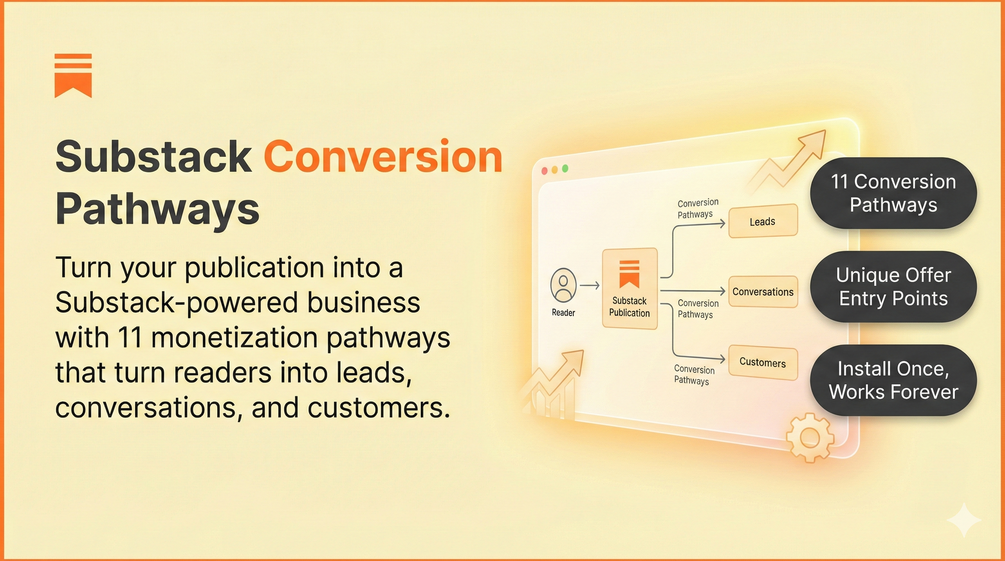 Substack Conversion Pathways

Turn your publication into a Substack-powered business with 11 monetization pathways that turn readers into leads, conversations, and customers.

Reader

Substack Publication

Conversion Pathways

Leads

Conversion Pathways

Conversations

Conversion Pathways

Customers

11 Conversion Pathways

Unique Offer Entry Points

Install Once, Works Forever